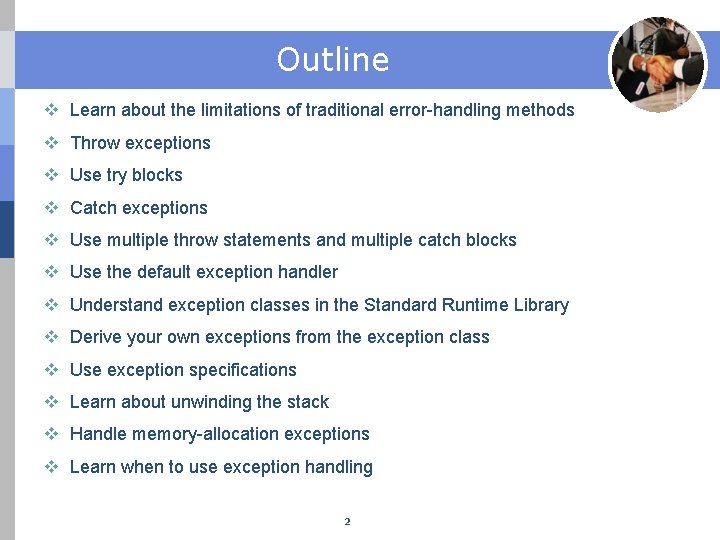 Outline

❖ Learn about the limitations of traditional error-handling methods
❖ Throw exceptions
❖ Use try blocks
❖ Catch exceptions
❖ Use multiple throw statements and multiple catch blocks
❖ Use the default exception handler
❖ Understand exception classes in the Standard Runtime Library
❖ Derive your own exceptions from the exception class
❖ Use exception specifications
❖ Learn about unwinding the stack
❖ Handle memory-allocation exceptions
❖ Learn when to use exception handling

2